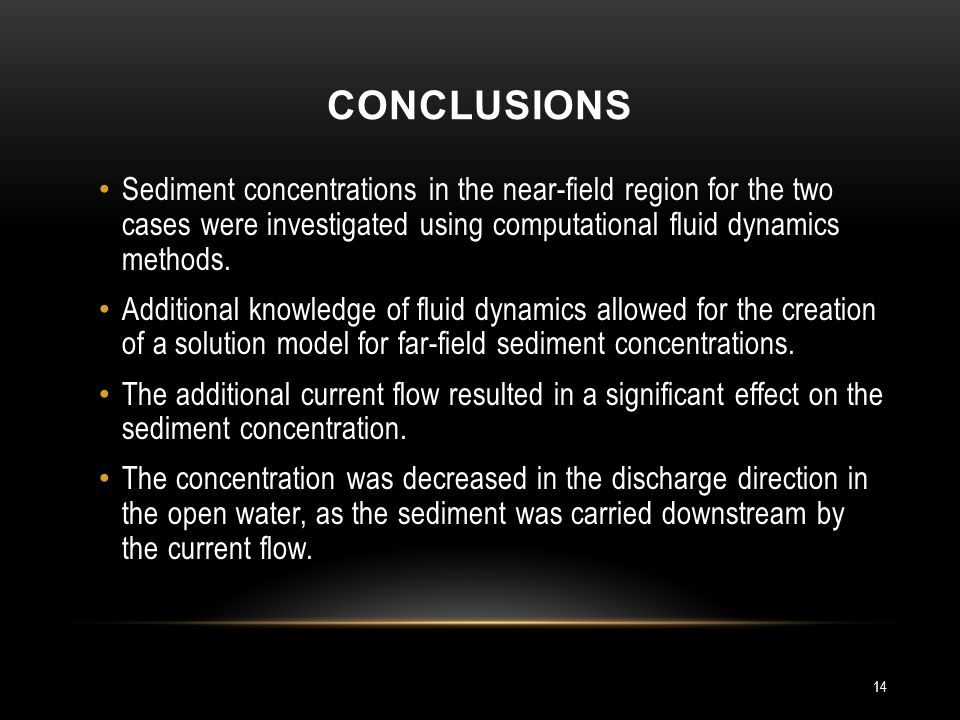 CONCLUSIONS

• Sediment concentrations in the near-field region for the two cases were investigated using computational fluid dynamics methods.

• Additional knowledge of fluid dynamics allowed for the creation of a solution model for far-field sediment concentrations.

• The additional current flow resulted in a significant effect on the sediment concentration.

• The concentration was decreased in the discharge direction in the open water, as the sediment was carried downstream by the current flow.

14